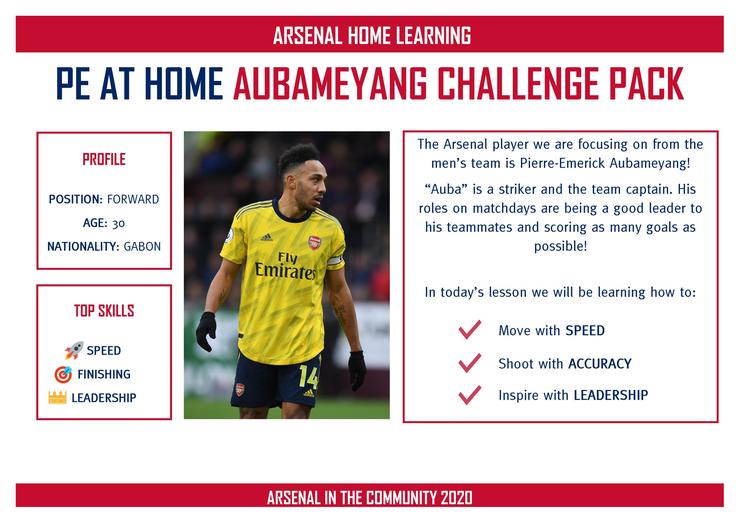 ARSENAL HOME LEARNING

PE AT HOME AUBAMEYANG CHALLENGE PACK

PROFILE

POSITION: FORWARD

AGE: 30

NATIONALITY: GABON

TOP SKILLS

SPEED

FINISHING

LEADERSHIP

Fly Emirates

14

The Arsenal player we are focusing on from the men's team is Pierre-Emerick Aubameyang!

"Auba" is a striker and the team captain. His roles on matchdays are being a good leader to his teammates and scoring as many goals as possible!

In today's lesson we will be learning how to:

Move with SPEED

Shoot with ACCURACY

Inspire with LEADERSHIP

ARSENAL IN THE COMMUNITY 2020